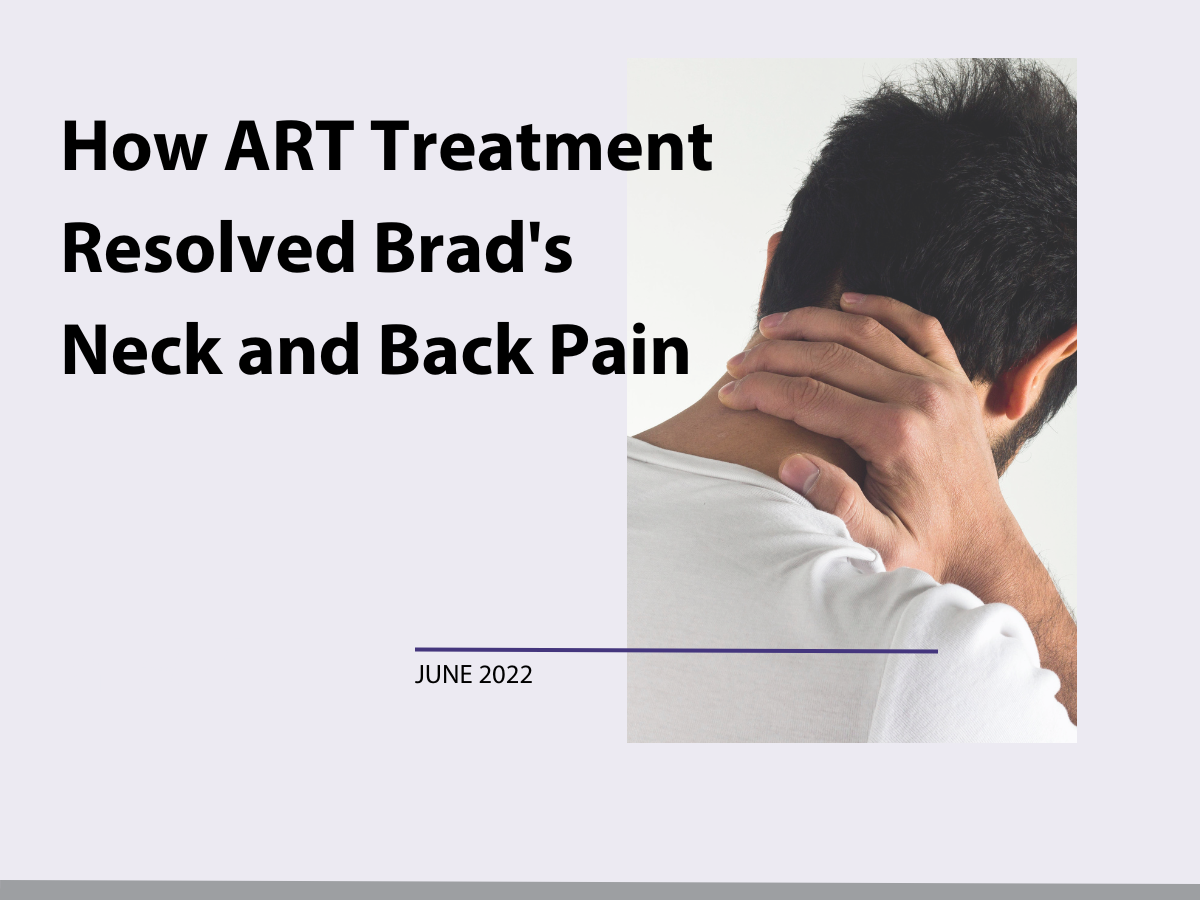 How ART Treatment Resolved Brad's Neck and Back Pain

JUNE 2022